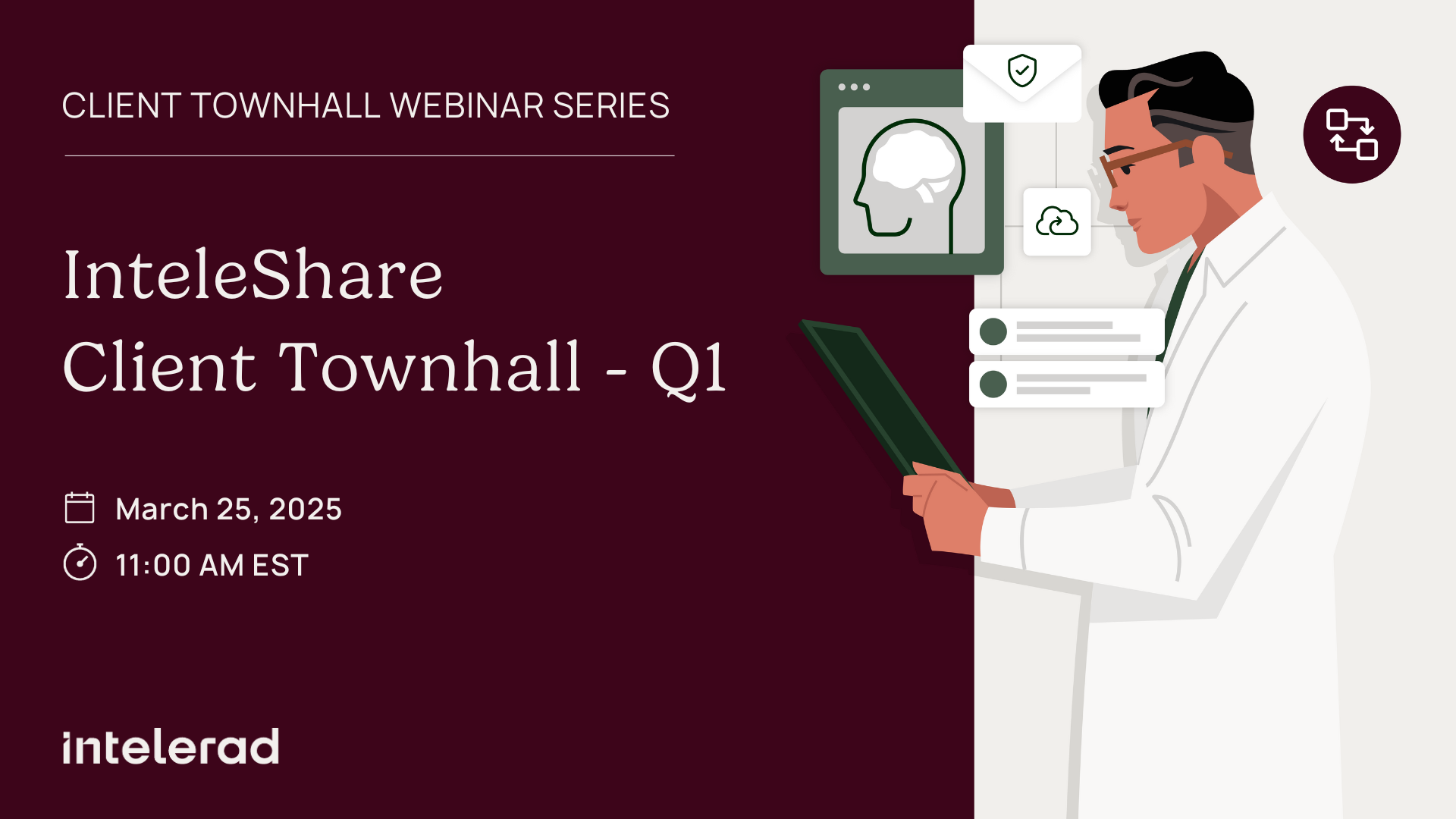 CLIENT TOWNHALL WEBINAR SERIES

InteleShare
Client Townhall - Q1

March 25, 2025

11:00 AM EST

intelerad